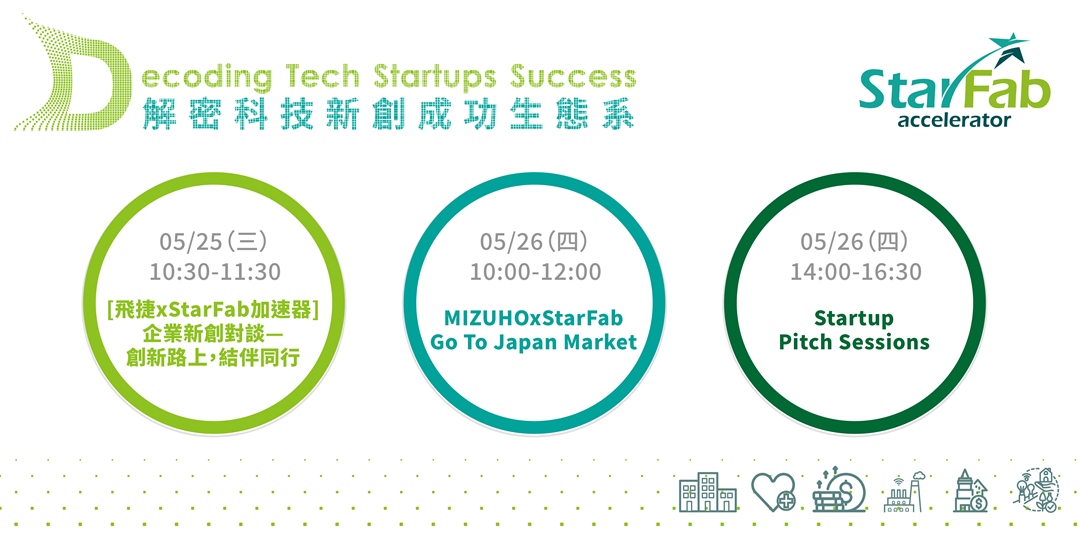 Decoding Tech Startups Success
解密科技新創成功生態系

StarFab
accelerator

05/25（三）
10:30-11:30
[飛捷xStarFab加速器]
企業新創對談—
創新路上，結伴同行

05/26（四）
10:00-12:00
MIZUHOxStarFab
Go To Japan Market

05/26（四）
14:00-16:30
Startup
Pitch Sessions